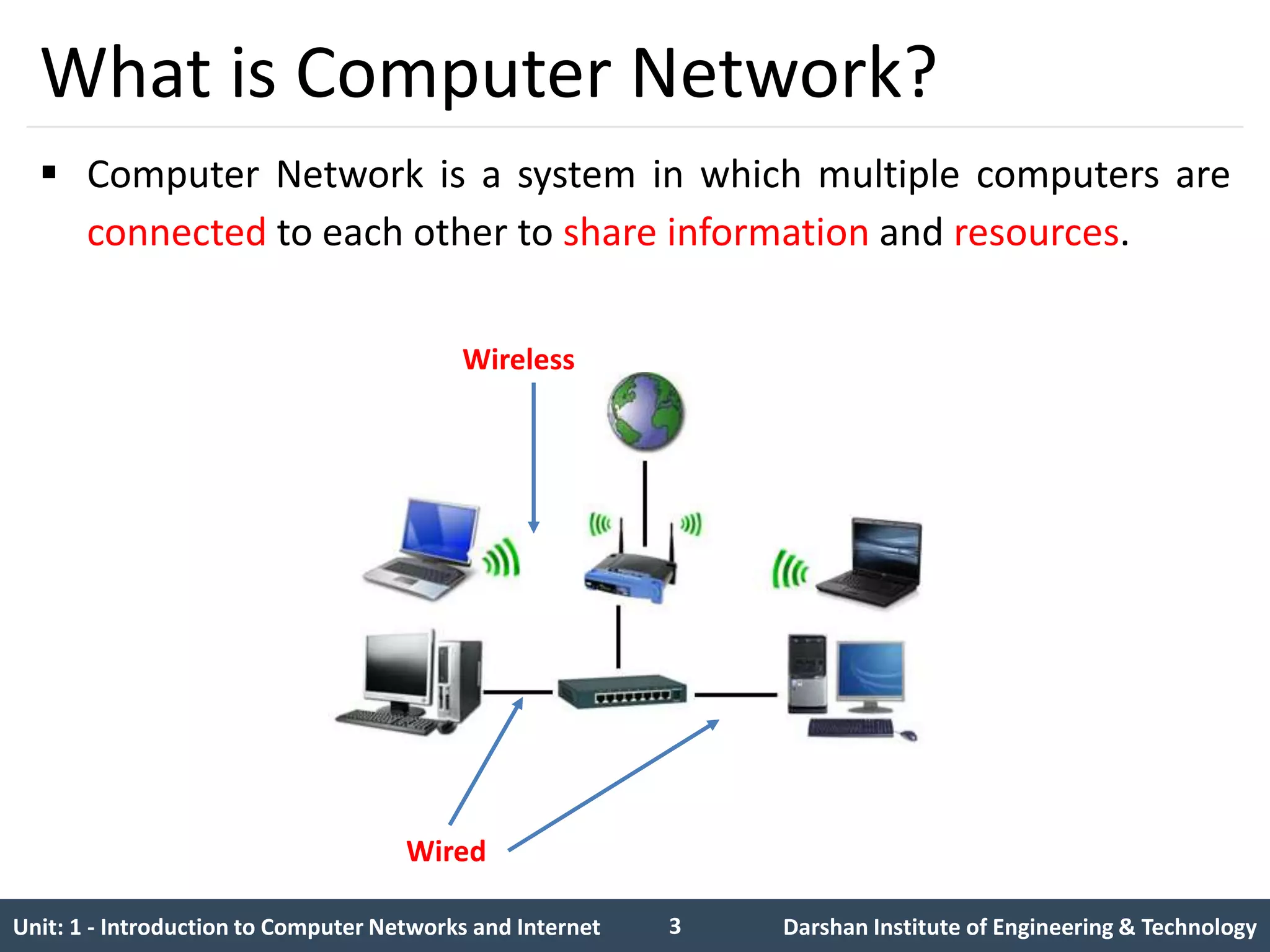 What is Computer Network?

▪ Computer Network is a system in which multiple computers are connected to each other to share information and resources.

Wireless

Wired

Unit: 1 - Introduction to Computer Networks and Internet 3 Darshan Institute of Engineering & Technology